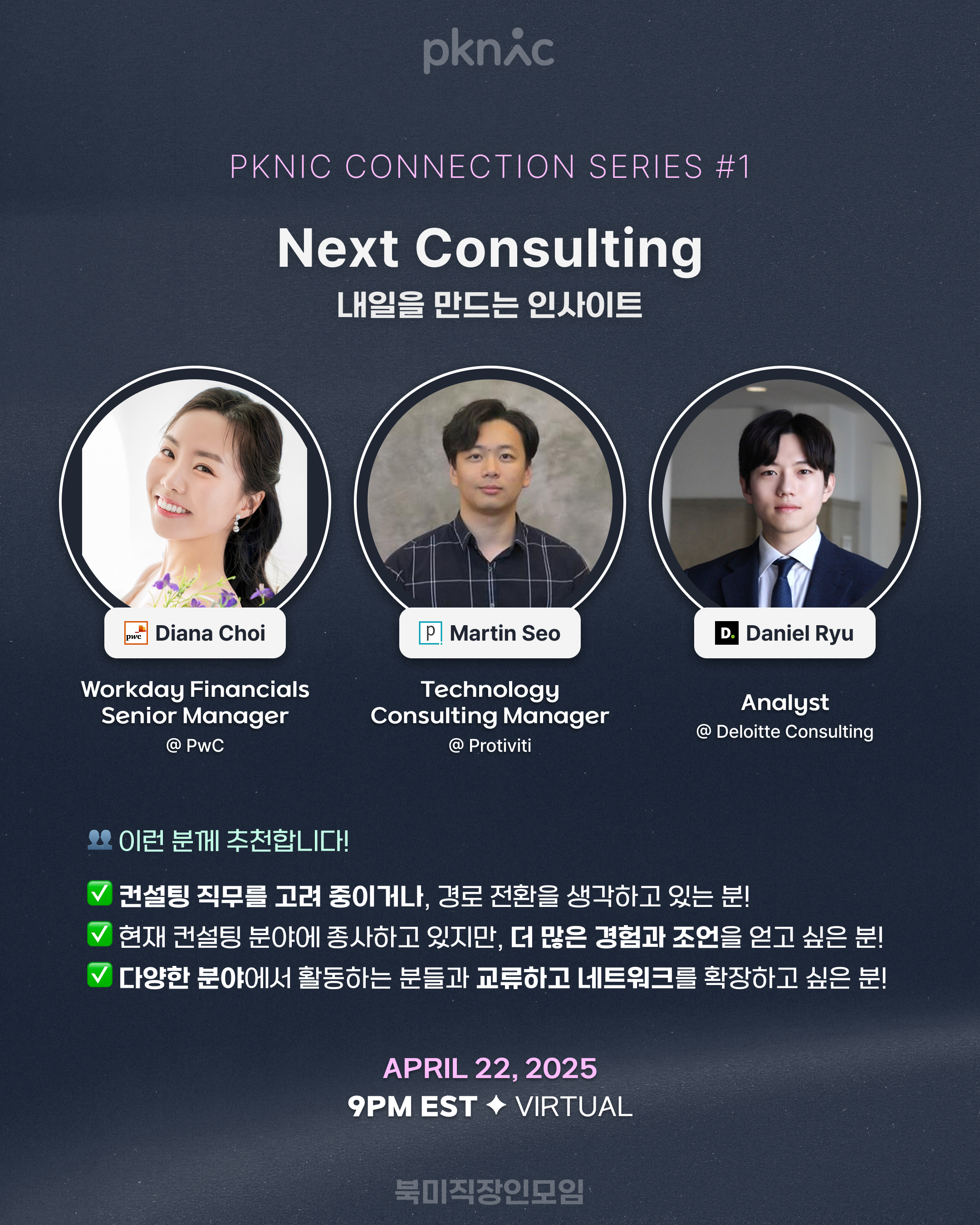 pknic

PKNIC CONNECTION SERIES #1

Next Consulting
내일을 만드는 인사이트

pwc Diana Choi
Workday Financials Senior Manager
@ PwC

p Martin Seo
Technology Consulting Manager
@ Protiviti

D. Daniel Ryu
Analyst
@ Deloitte Consulting

👥 이런 분께 추천합니다!

✅ 컨설팅 직무를 고려 중이거나, 경로 전환을 생각하고 있는 분!
✅ 현재 컨설팅 분야에 종사하고 있지만, 더 많은 경험과 조언을 얻고 싶은 분!
✅ 다양한 분야에서 활동하는 분들과 교류하고 네트워크를 확장하고 싶은 분!

APRIL 22, 2025
9PM EST ✦ VIRTUAL

북미직장인모임